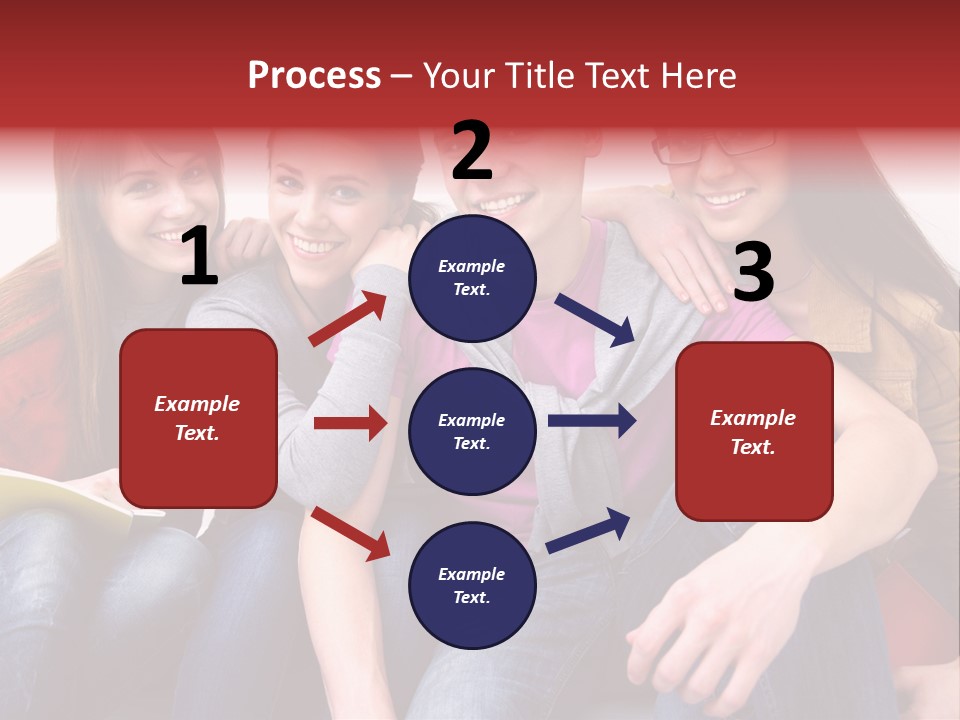 Process – Your Title Text Here

1

Example Text.

2

Example Text.

Example Text.

Example Text.

3

Example Text.